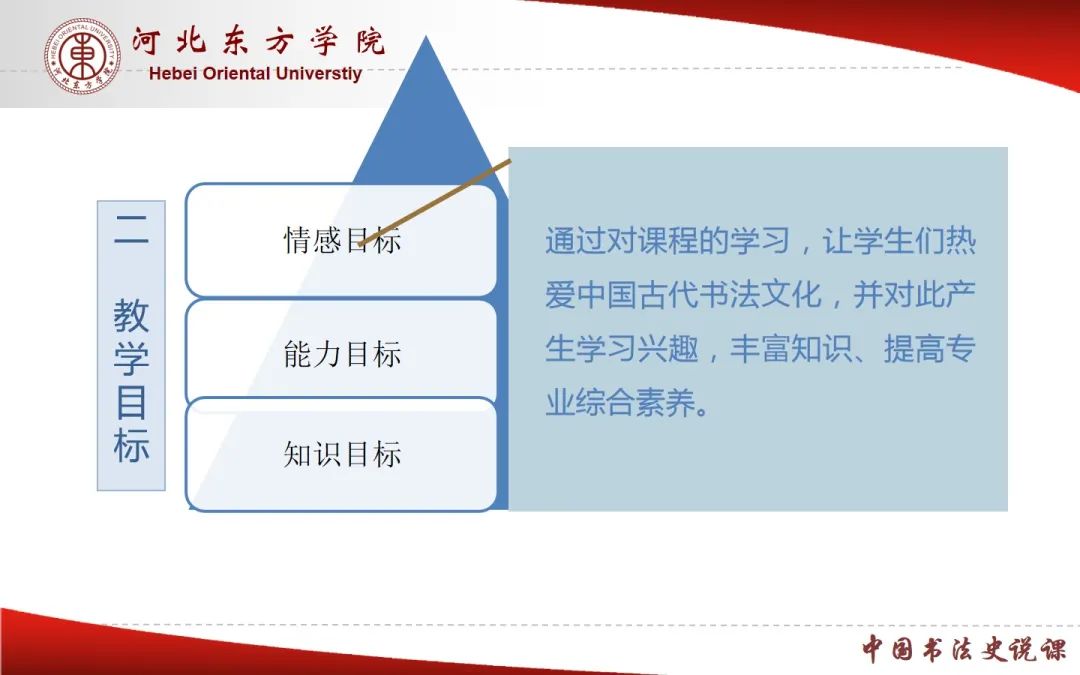 河北东方学院
Hebei Oriental Universtiy

二 教学目标

情感目标

能力目标

知识目标

通过对课程的学习，让学生们热爱中国古代书法文化，并对此产生学习兴趣，丰富知识、提高专业综合素养。

中国书法史说课